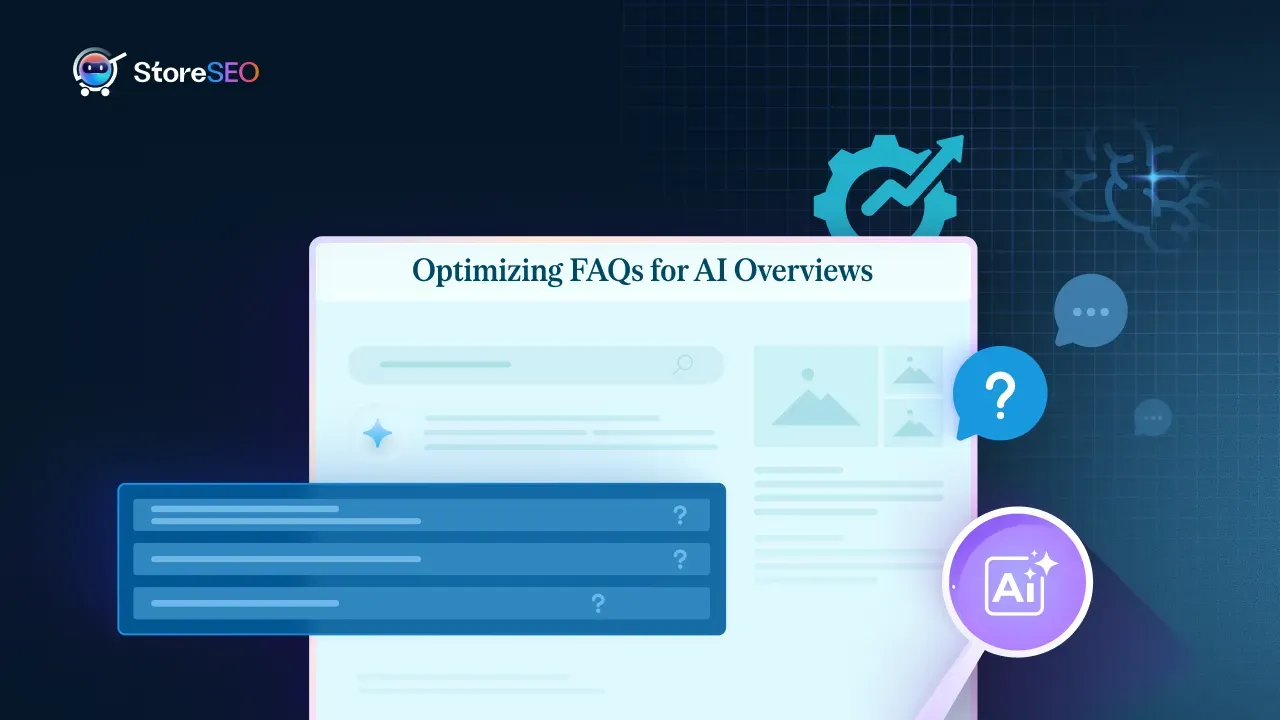 StoreSEO

Optimizing FAQs for AI Overviews

?
?
?
?

Ai